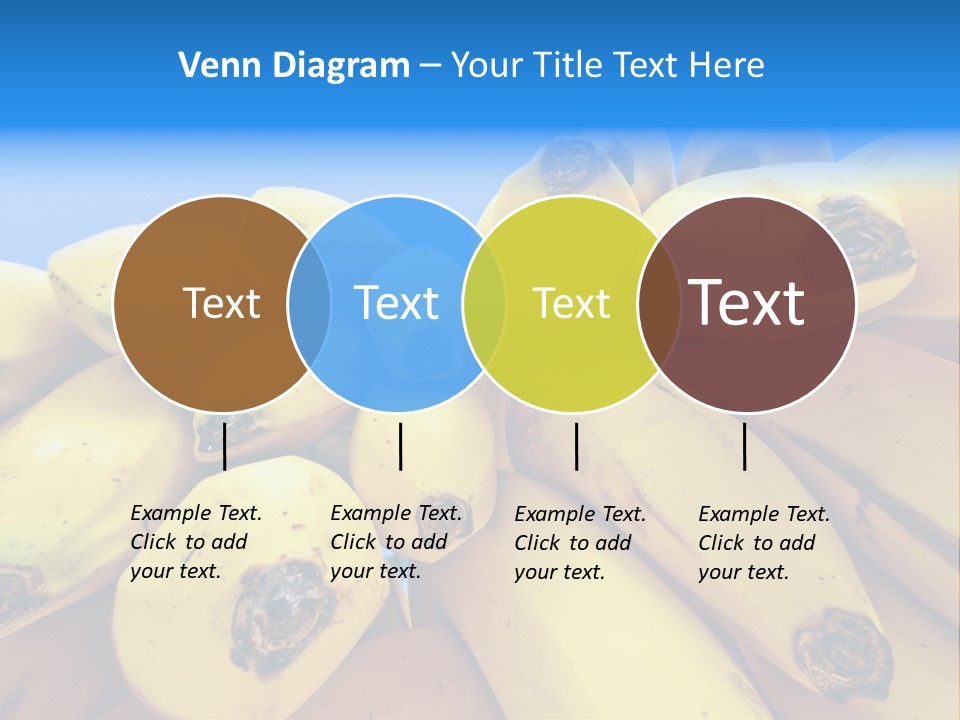 Venn Diagram – Your Title Text Here

Text

Text

Text

Text

Example Text. Click to add your text.

Example Text. Click to add your text.

Example Text. Click to add your text.

Example Text. Click to add your text.